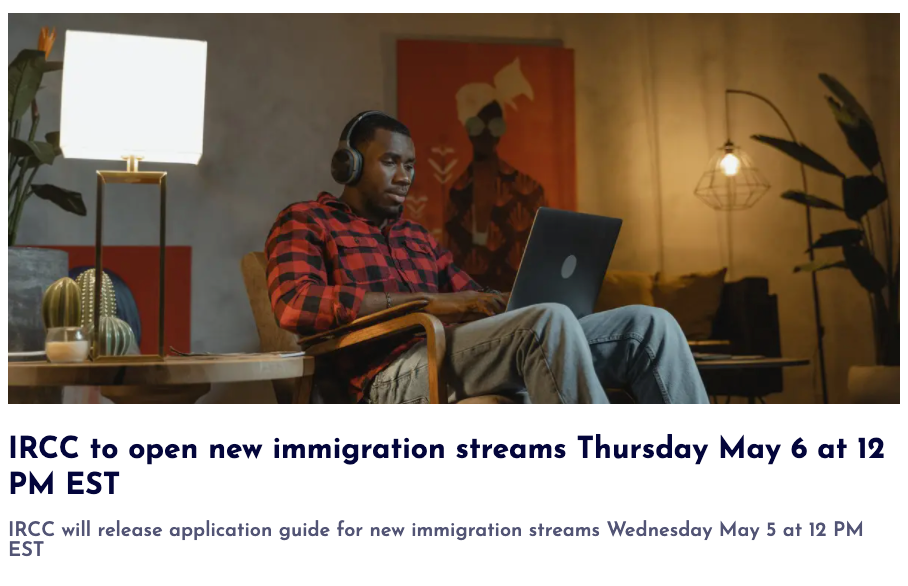 IRCC to open new immigration streams Thursday May 6 at 12 PM EST

IRCC will release application guide for new immigration streams Wednesday May 5 at 12 PM EST